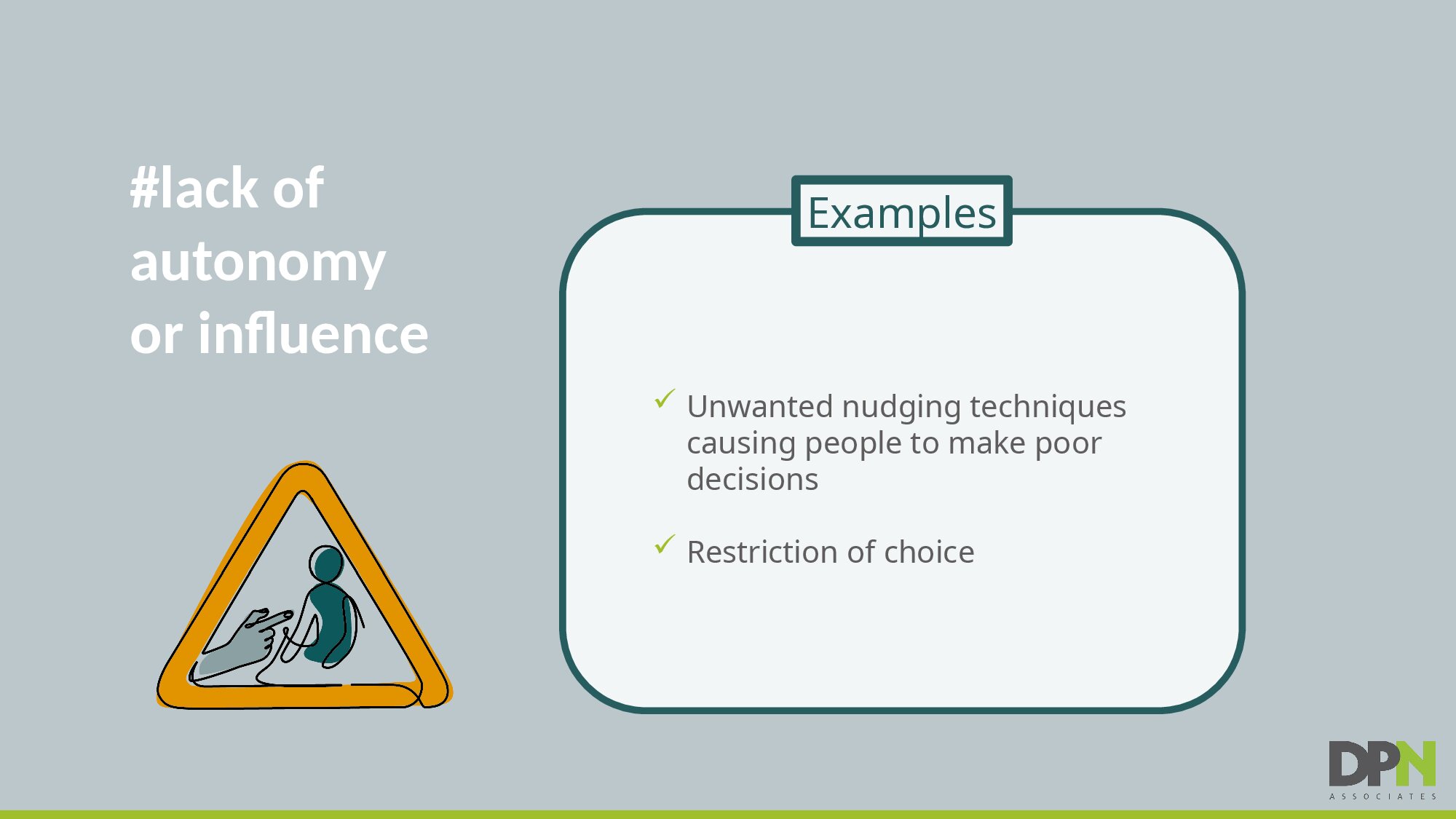 #lack of autonomy or influence

Examples

✓ Unwanted nudging techniques causing people to make poor decisions

✓ Restriction of choice

DPN
ASSOCIATES